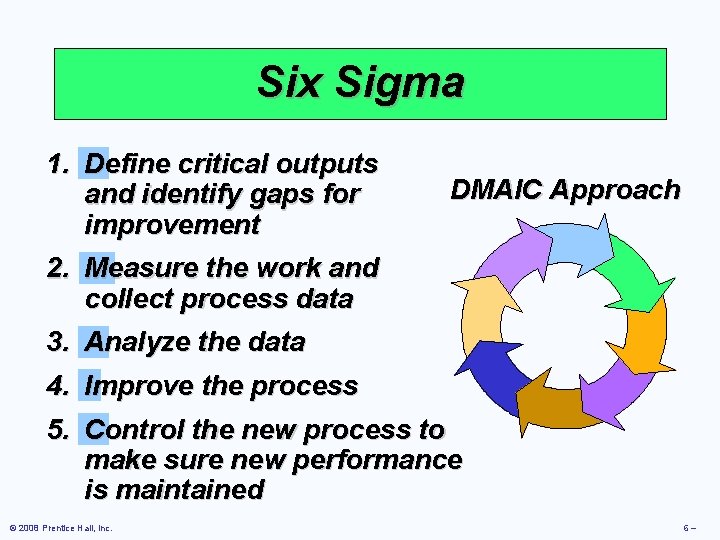 Six Sigma

1. Define critical outputs and identify gaps for improvement
2. Measure the work and collect process data
3. Analyze the data
4. Improve the process
5. Control the new process to make sure new performance is maintained

DMAIC Approach

© 2008 Prentice Hall, Inc.

6 –